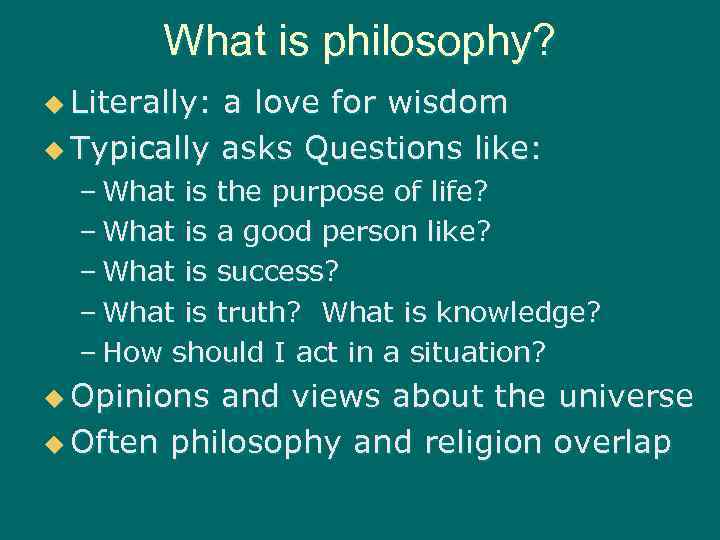 What is philosophy?

Literally: a love for wisdom

Typically asks Questions like:

– What is the purpose of life?

– What is a good person like?

– What is success?

– What is truth? What is knowledge?

– How should I act in a situation?

Opinions and views about the universe

Often philosophy and religion overlap